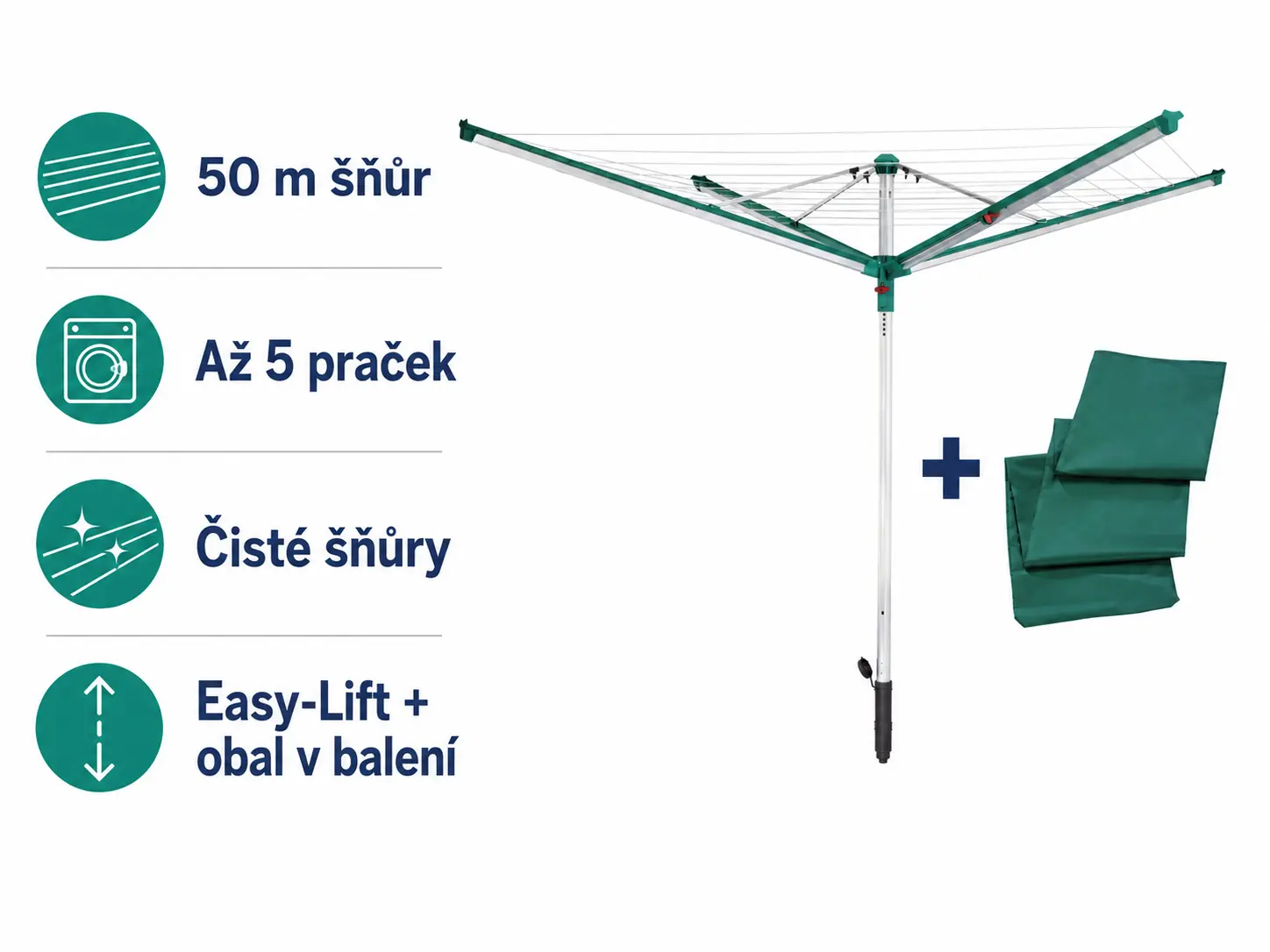 50 m šňůr

Až 5 praček

Čisté šňůry

Easy-Lift + obal v balení

+